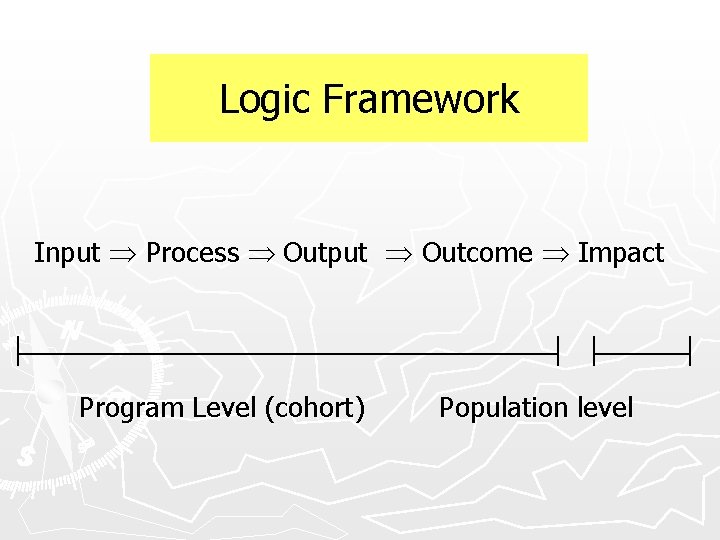 Logic Framework

Input $\Rightarrow$ Process $\Rightarrow$ Output $\Rightarrow$ Outcome $\Rightarrow$ Impact

Program Level (cohort)

Population level